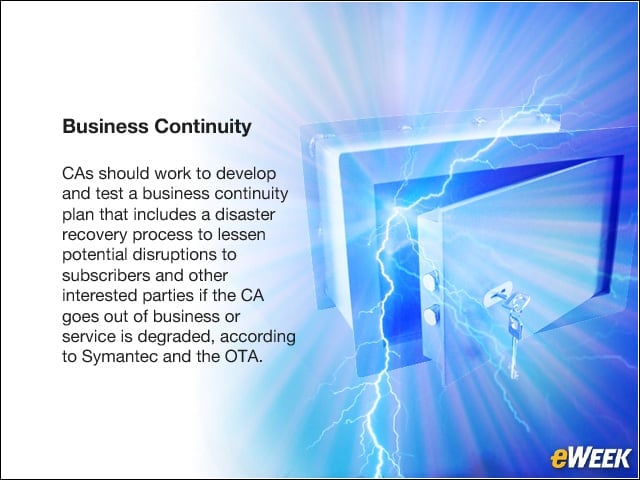 Business Continuity

CAs should work to develop and test a business continuity plan that includes a disaster recovery process to lessen potential disruptions to subscribers and other interested parties if the CA goes out of business or service is degraded, according to Symantec and the OTA.

eWEEK